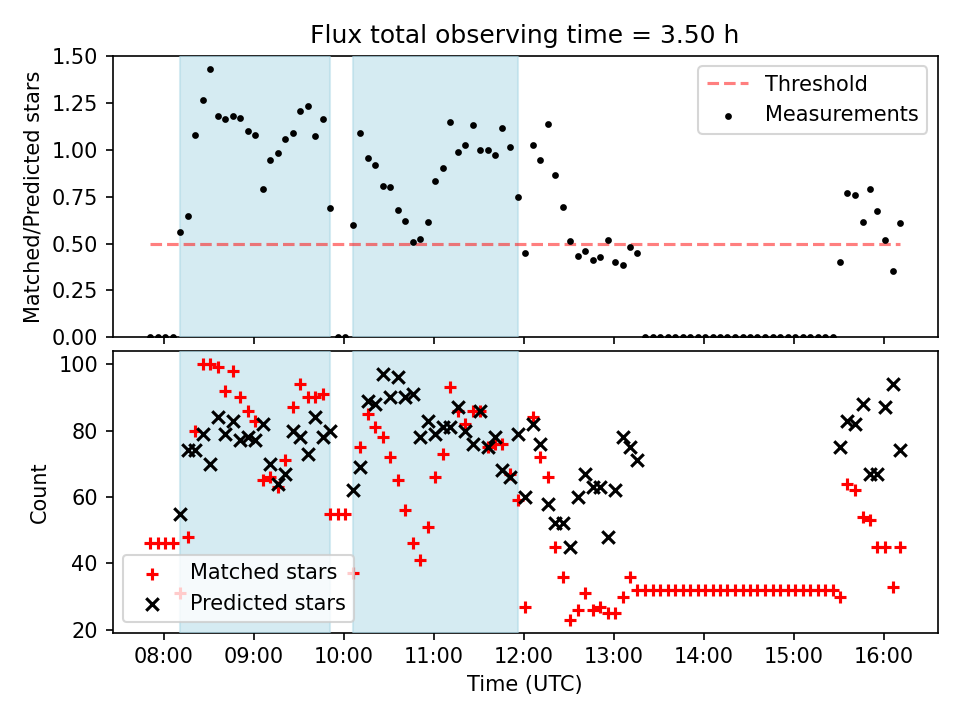 Flux total observing time = 3.50 h

Matched/Predicted stars

1.50
1.25
1.00
0.75
0.50
0.25
0.00

Threshold
Measurements

Count

100
80
60
40
20

Matched stars
Predicted stars

08:00 09:00 10:00 11:00 12:00 13:00 14:00 15:00 16:00

Time (UTC)